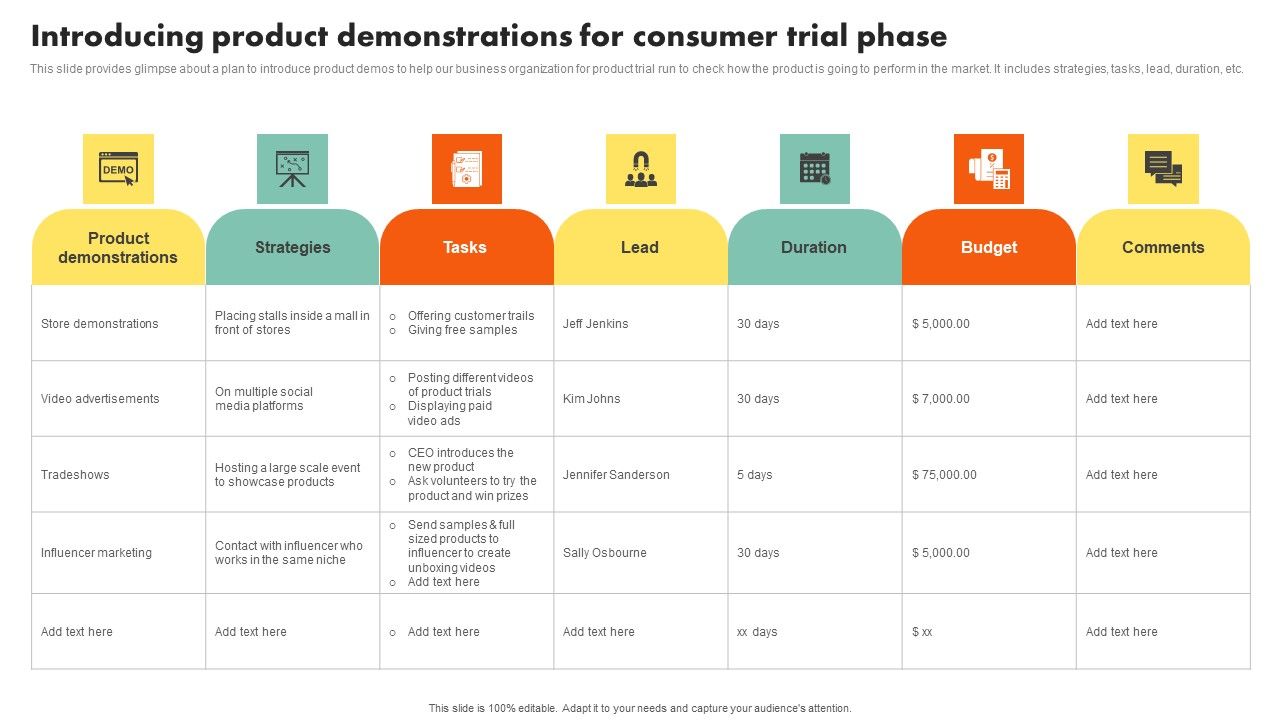 Introducing product demonstrations for consumer trial phase

This slide provides glimpse about a plan to introduce product demos to help our business organization for product trial run to check how the product is going to perform in the market. It includes strategies, tasks, lead, duration, etc.

DEMO

| Product demonstrations | Strategies | Tasks | Lead | Duration | Budget | Comments |
|---|---|---|---|---|---|---|
| Store demonstrations | Placing stalls inside a mall in front of stores | o Offering customer trails o Giving free samples | Jeff Jenkins | 30 days | $ 5,000.00 | Add text here |
| Video advertisements | On multiple social media platforms | o Posting different videos of product trials o Displaying paid video ads | Kim Johns | 30 days | $ 7,000.00 | Add text here |
| Tradeshows | Hosting a large scale event to showcase products | o CEO introduces the new product o Ask volunteers to try the product and win prizes | Jennifer Sanderson | 5 days | $ 75,000.00 | Add text here |
| Influencer marketing | Contact with influencer who works in the same niche | o Send samples & full sized products to influencer to create unboxing videos o Add text here | Sally Osbourne | 30 days | $ 5,000.00 | Add text here |
| Add text here | Add text here | o Add text here | Add text here | xx days | $ xx | Add text here |

This slide is 100% editable. Adapt it to your needs and capture your audience's attention.